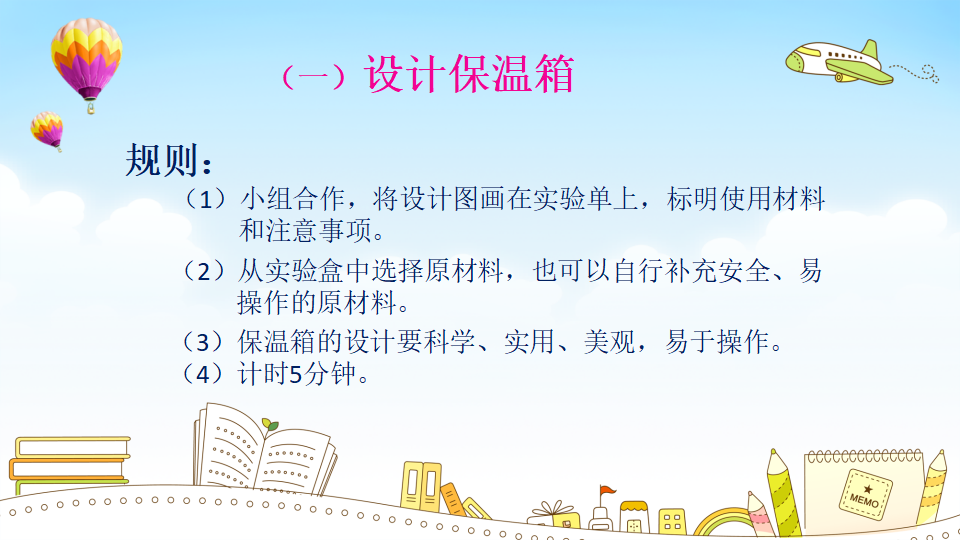 （一）设计保温箱

规则：

（1）小组合作，将设计图画在实验单上，标明使用材料和注意事项。

（2）从实验盒中选择原材料，也可以自行补充安全、易操作的原材料。

（3）保温箱的设计要科学、实用、美观，易于操作。

（4）计时5分钟。

MEMO